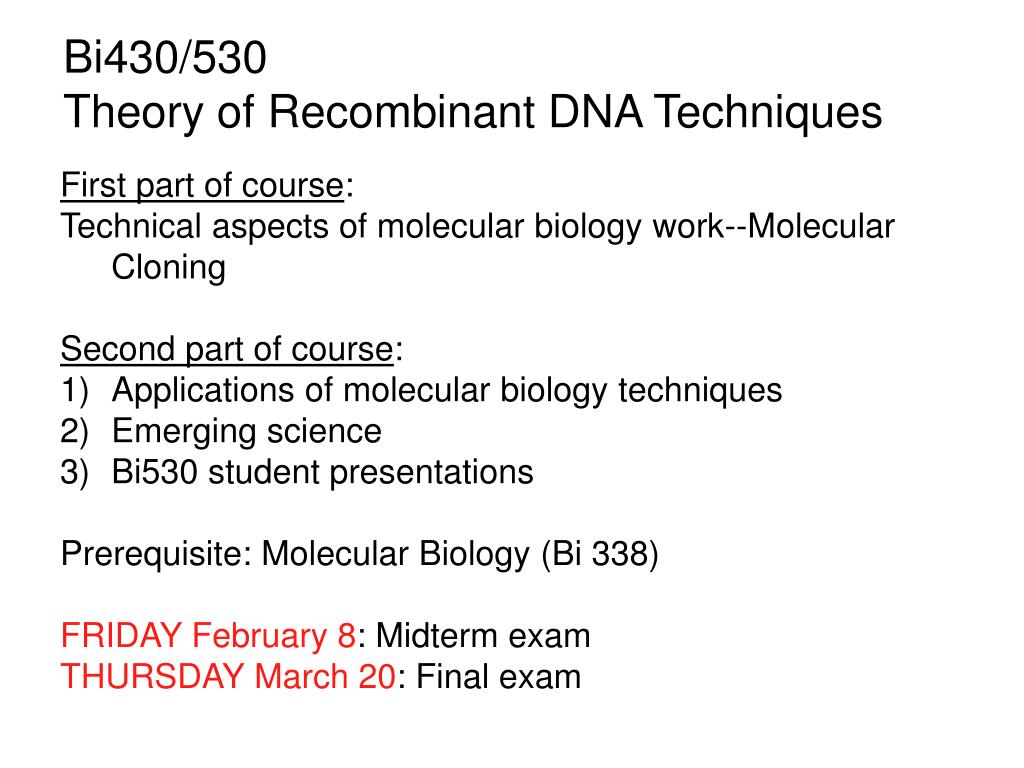 Bi430/530
Theory of Recombinant DNA Techniques

First part of course:
Technical aspects of molecular biology work--Molecular Cloning

Second part of course:
1) Applications of molecular biology techniques
2) Emerging science
3) Bi530 student presentations

Prerequisite: Molecular Biology (Bi 338)

FRIDAY February 8: Midterm exam
THURSDAY March 20: Final exam